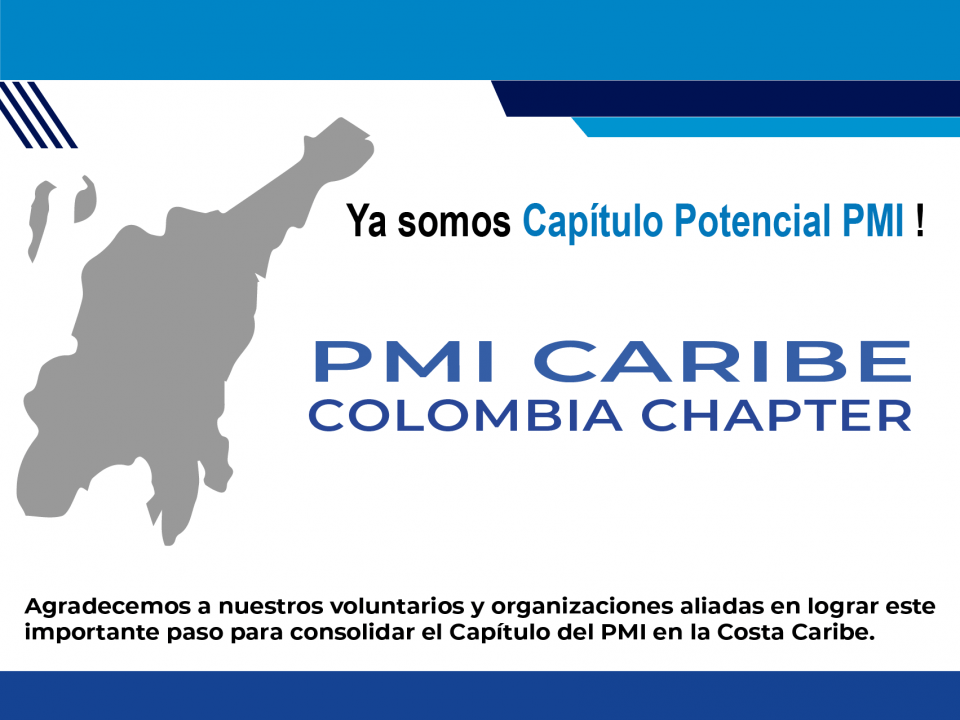 Ya somos Capítulo Potencial PMI !

PMI CARIBE
COLOMBIA CHAPTER

Agradecemos a nuestros voluntarios y organizaciones aliadas en lograr este importante paso para consolidar el Capítulo del PMI en la Costa Caribe.